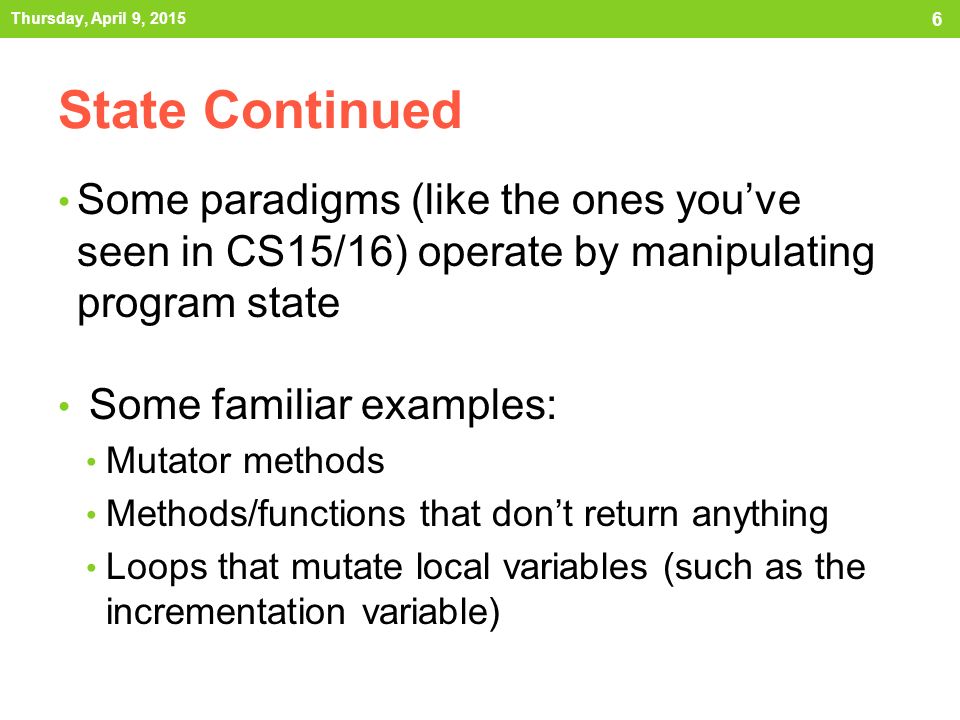 Thursday, April 9, 2015

6

State Continued

• Some paradigms (like the ones you've seen in CS15/16) operate by manipulating program state

• Some familiar examples:
  • Mutator methods
  • Methods/functions that don't return anything
  • Loops that mutate local variables (such as the incrementation variable)